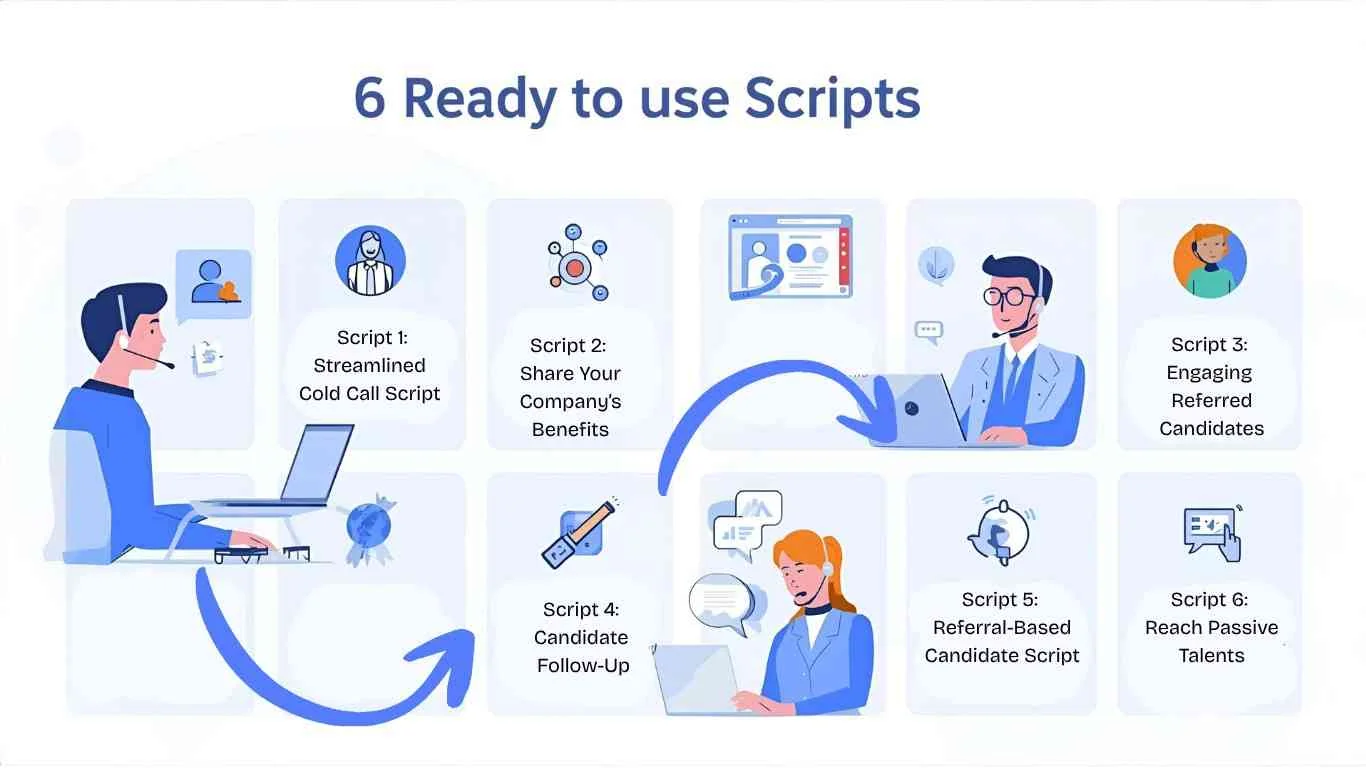 6 Ready to use Scripts

Script 1: Streamlined Cold Call Script

Script 2: Share Your Company's Benefits

Script 3: Engaging Referred Candidates

Script 4: Candidate Follow-Up

Script 5: Referral-Based Candidate Script

Script 6: Reach Passive Talents